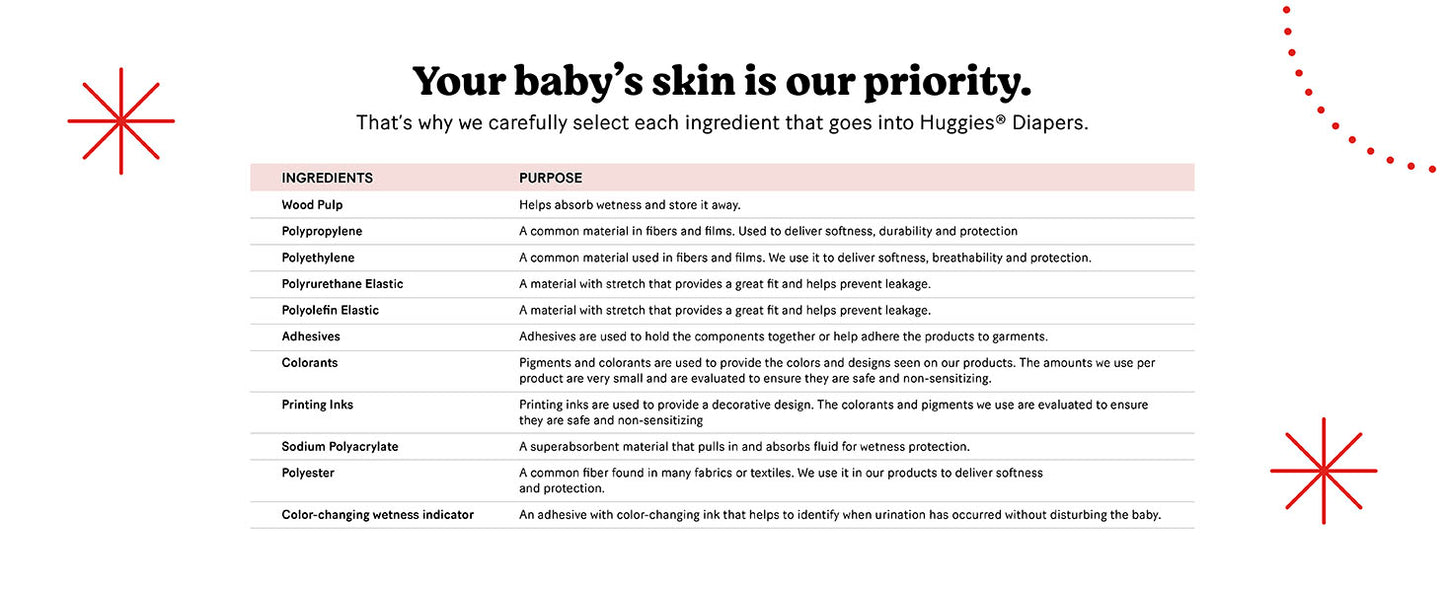 Your baby's skin is our priority.
That's why we carefully select each ingredient that goes into Huggies® Diapers.

| INGREDIENTS | PURPOSE |
|---|---|
| Wood Pulp | Helps absorb wetness and store it away. |
| Polypropylene | A common material in fibers and films. Used to deliver softness, durability and protection |
| Polyethylene | A common material used in fibers and films. We use it to deliver softness, breathability and protection. |
| Polyrurethane Elastic | A material with stretch that provides a great fit and helps prevent leakage. |
| Polyolefin Elastic | A material with stretch that provides a great fit and helps prevent leakage. |
| Adhesives | Adhesives are used to hold the components together or help adhere the products to garments. |
| Colorants | Pigments and colorants are used to provide the colors and designs seen on our products. The amounts we use per product are very small and are evaluated to ensure they are safe and non-sensitizing. |
| Printing Inks | Printing inks are used to provide a decorative design. The colorants and pigments we use are evaluated to ensure they are safe and non-sensitizing |
| Sodium Polyacrylate | A superabsorbent material that pulls in and absorbs fluid for wetness protection. |
| Polyester | A common fiber found in many fabrics or textiles. We use it in our products to deliver softness and protection. |
| Color-changing wetness indicator | An adhesive with color-changing ink that helps to identify when urination has occurred without disturbing the baby. |